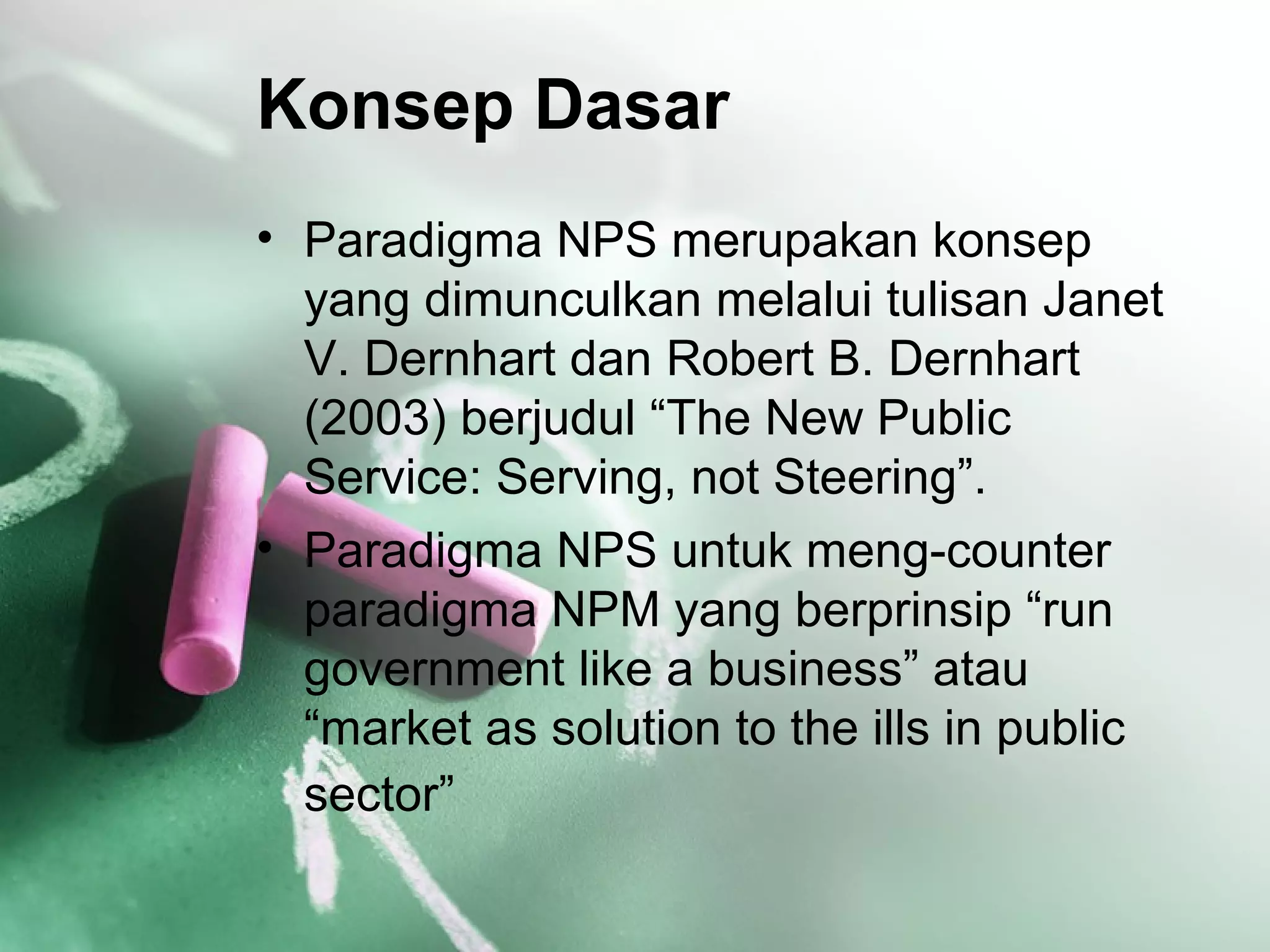 Konsep Dasar

• Paradigma NPS merupakan konsep yang dimunculkan melalui tulisan Janet V. Dernhart dan Robert B. Dernhart (2003) berjudul “The New Public Service: Serving, not Steering”.

• Paradigma NPS untuk meng-counter paradigma NPM yang berprinsip “run government like a business” atau “market as solution to the ills in public sector”